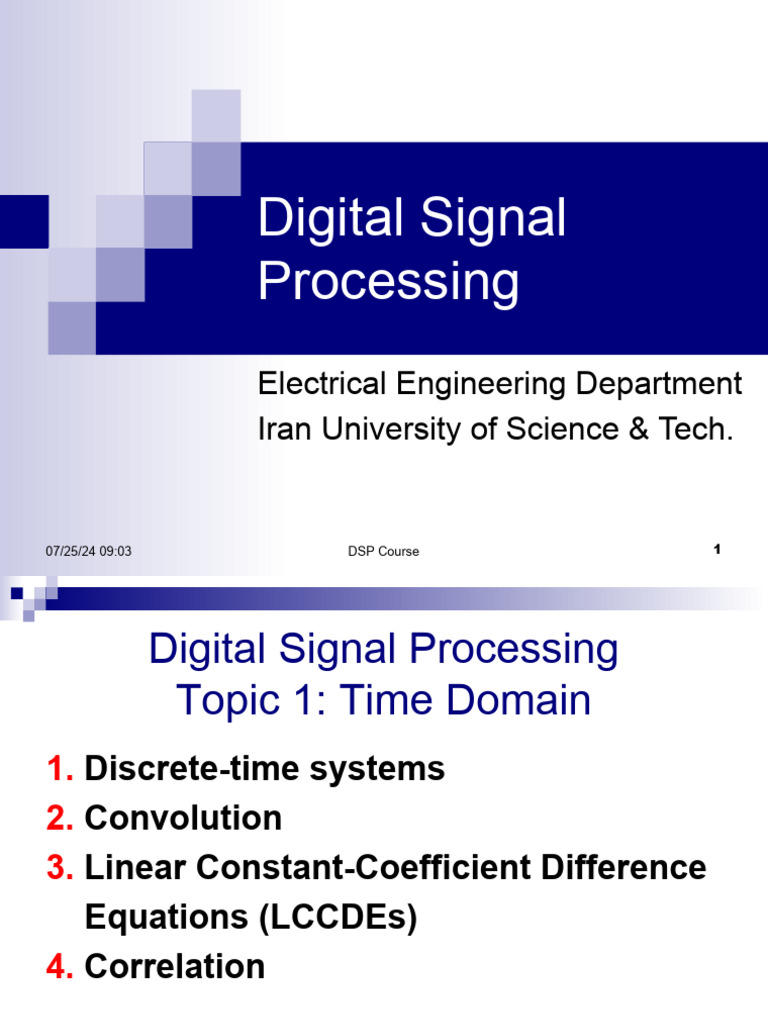 Digital Signal Processing

Electrical Engineering Department
Iran University of Science & Tech.

07/25/24 09:03 DSP Course 1

Digital Signal Processing
Topic 1: Time Domain

1. Discrete-time systems
2. Convolution
3. Linear Constant-Coefficient Difference Equations (LCCDEs)
4. Correlation